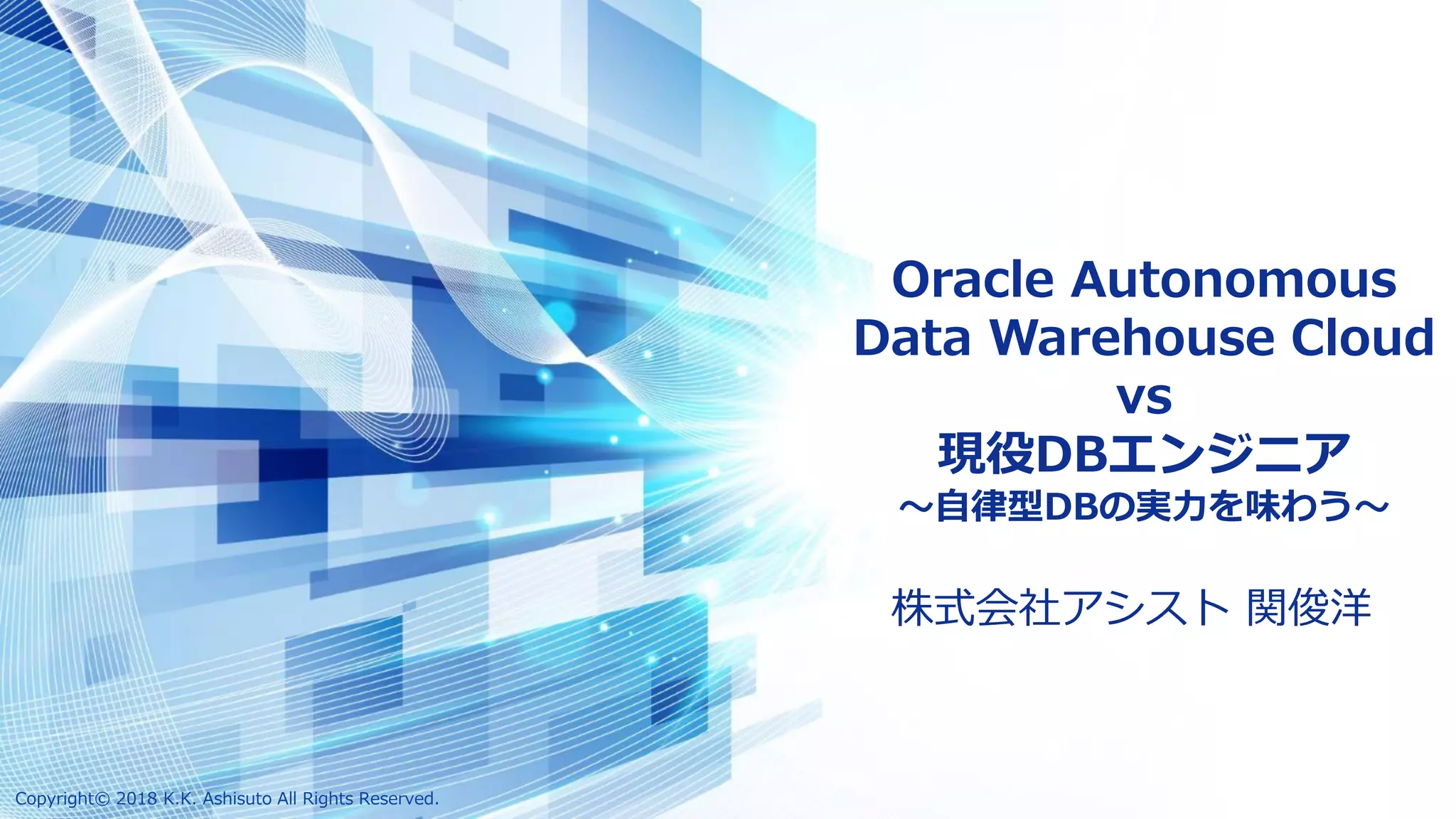 Oracle Autonomous Data Warehouse Cloud
vs
現役DBエンジニア
～自律型DBの実力を味わう～

株式会社アシスト 関俊洋

Copyright© 2018 K.K. Ashisuto All Rights Reserved.